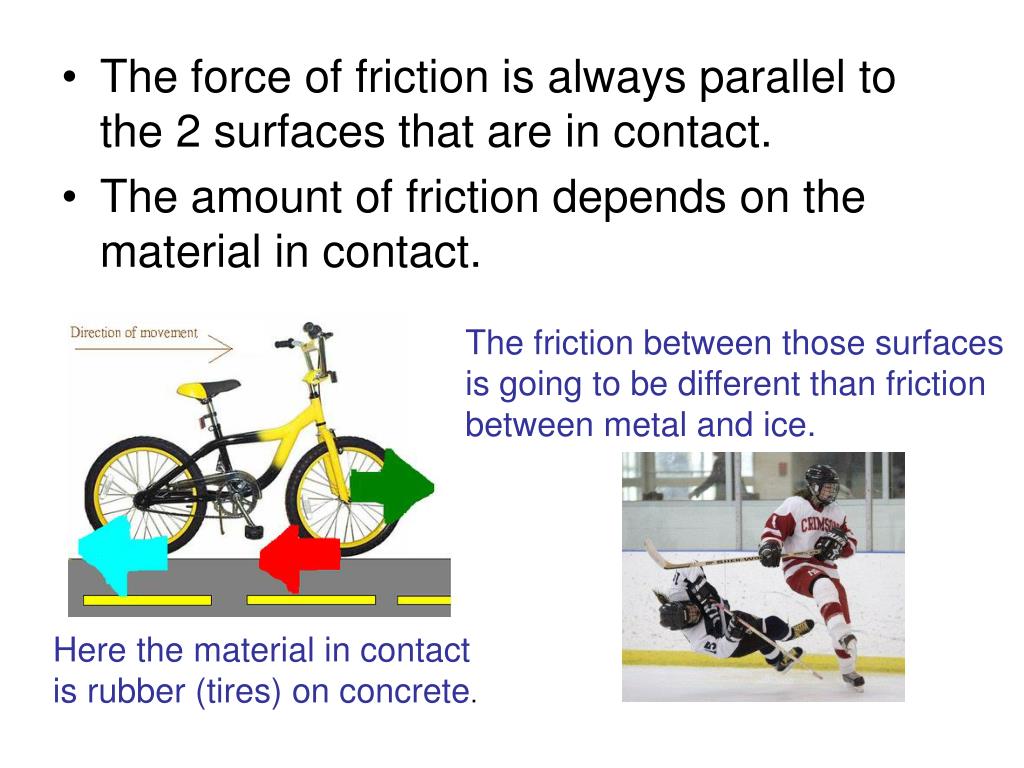 • The force of friction is always parallel to the 2 surfaces that are in contact.
• The amount of friction depends on the material in contact.

Direction of movement

The friction between those surfaces is going to be different than friction between metal and ice.

CRIMSON

Here the material in contact is rubber (tires) on concrete.